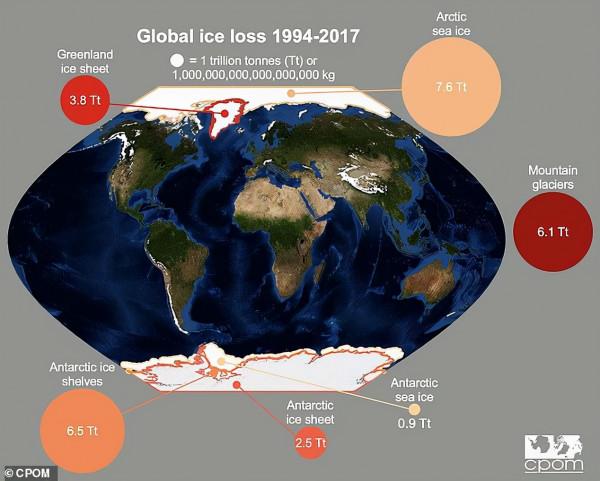 Global ice loss 1994-2017

= 1 trillion tonnes (Tt) or 1,000,000,000,000,000,000 kg

Greenland ice sheet

3.8 Tt

Arctic sea ice

7.6 Tt

Mountain glaciers

6.1 Tt

Antarctic ice shelves

6.5 Tt

Antarctic ice sheet

2.5 Tt

Antarctic sea ice

0.9 Tt

cpom

© CPOM